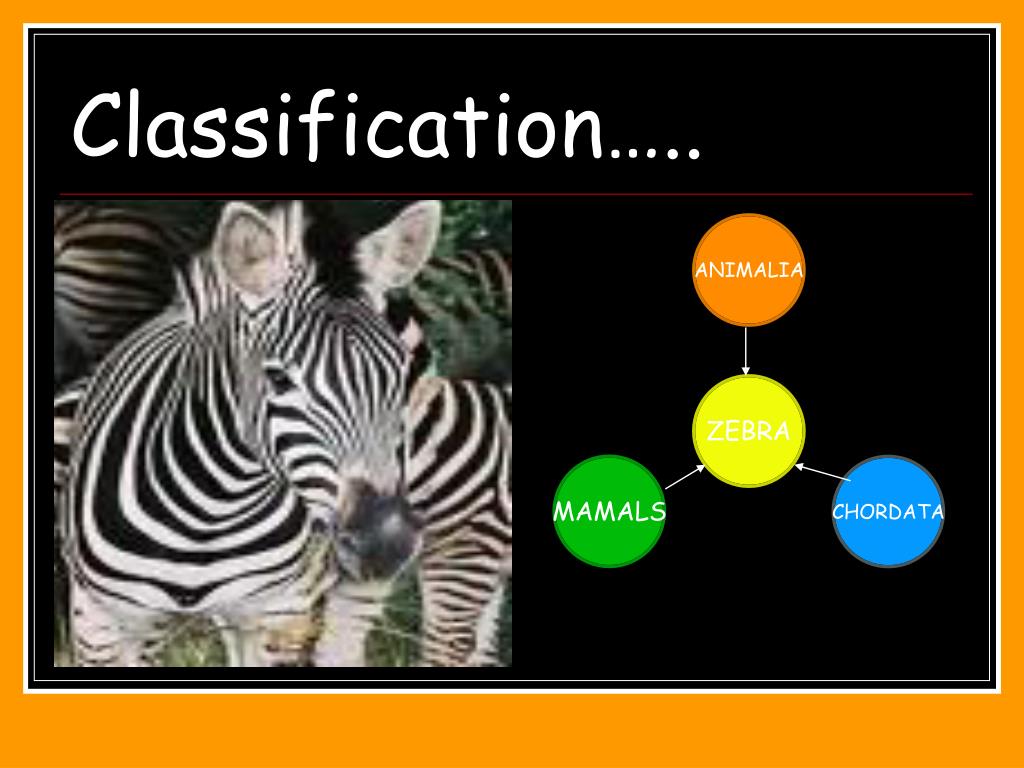 Classification…..

ANIMALIA

ZEBRA

MAMALS

CHORDATA